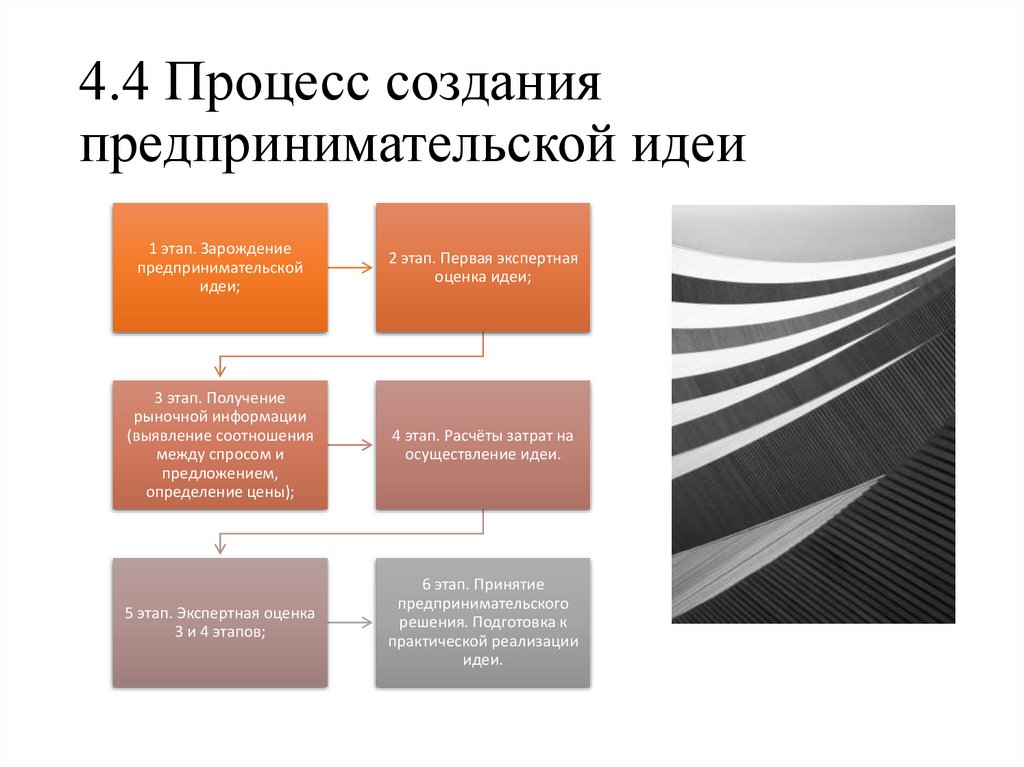 4.4 Процесс создания предпринимательской идеи

1 этап. Зарождение предпринимательской идеи;

2 этап. Первая экспертная оценка идеи;

3 этап. Получение рыночной информации (выявление соотношения между спросом и предложением, определение цены);

4 этап. Расчёты затрат на осуществление идеи.

5 этап. Экспертная оценка 3 и 4 этапов;

6 этап. Принятие предпринимательского решения. Подготовка к практической реализации идеи.